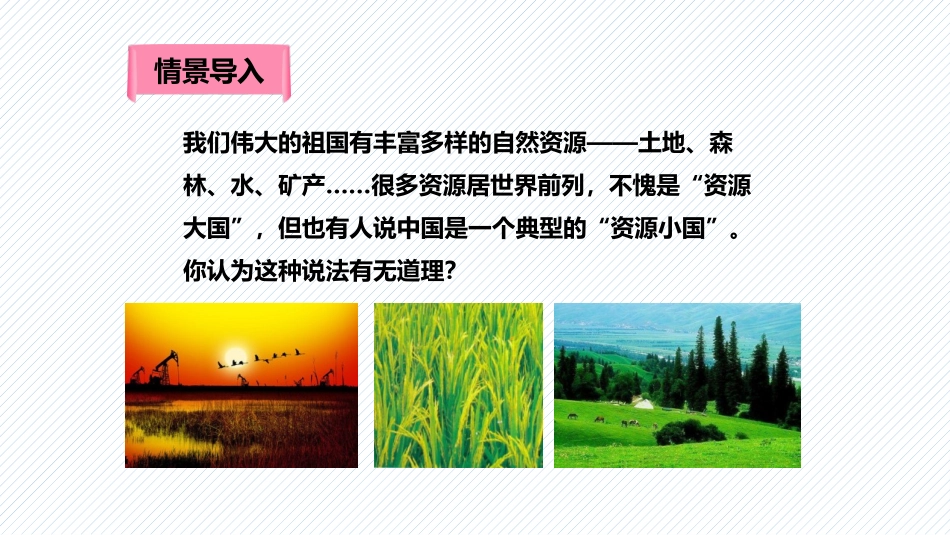 情景导入

我们伟大的祖国有丰富多样的自然资源——土地、森林、水、矿产……很多资源居世界前列，不愧是“资源大国”，但也有人说中国是一个典型的“资源小国”。你认为这种说法有无道理?